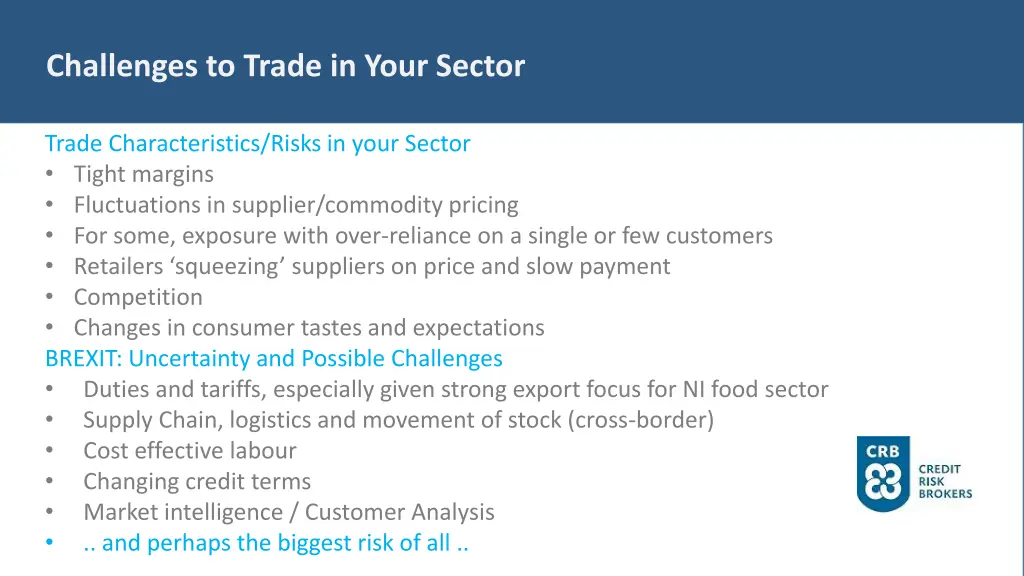 Challenges to Trade in Your Sector

Trade Characteristics/Risks in your Sector
• Tight margins
• Fluctuations in supplier/commodity pricing
• For some, exposure with over-reliance on a single or few customers
• Retailers ‘squeezing’ suppliers on price and slow payment
• Competition
• Changes in consumer tastes and expectations
BREXIT: Uncertainty and Possible Challenges
• Duties and tariffs, especially given strong export focus for NI food sector
• Supply Chain, logistics and movement of stock (cross-border)
• Cost effective labour
• Changing credit terms
• Market intelligence / Customer Analysis
• .. and perhaps the biggest risk of all ..

CRB
CREDIT RISK BROKERS